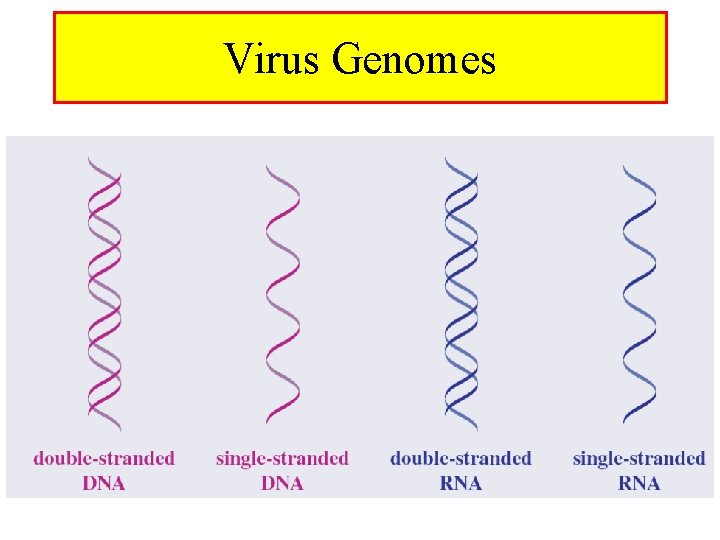 Virus Genomes

double-stranded DNA

single-stranded DNA

double-stranded RNA

single-stranded RNA